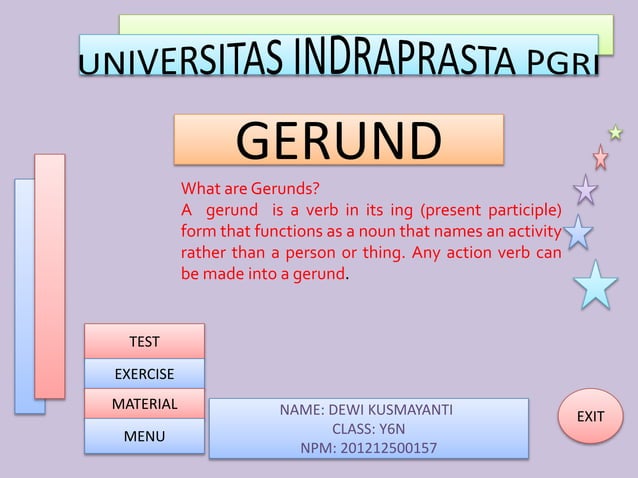 UNIVERSITAS INDRAPRASTA PGRI

GERUND

What are Gerunds?
A gerund is a verb in its ing (present participle) form that functions as a noun that names an activity rather than a person or thing. Any action verb can be made into a gerund.

TEST
EXERCISE
MATERIAL
MENU

NAME: DEWI KUSMAYANTI
CLASS: Y6N
NPM: 201212500157

EXIT